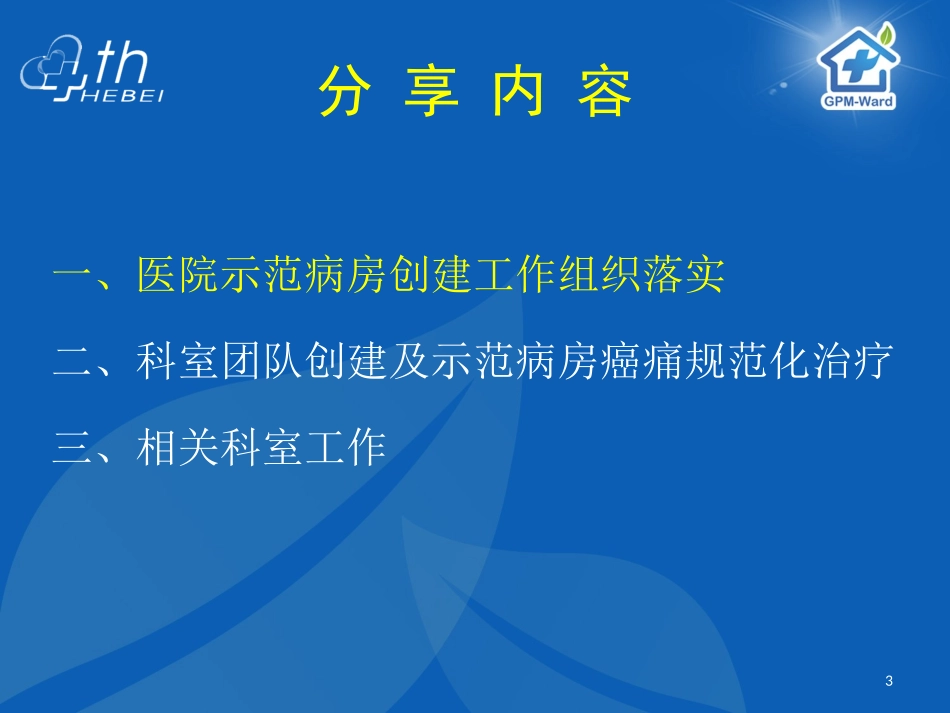 th
HEBEI

分 享 内 容

GPM-Ward

一、医院示范病房创建工作组织落实

二、科室团队创建及示范病房癌痛规范化治疗

三、相关科室工作

3